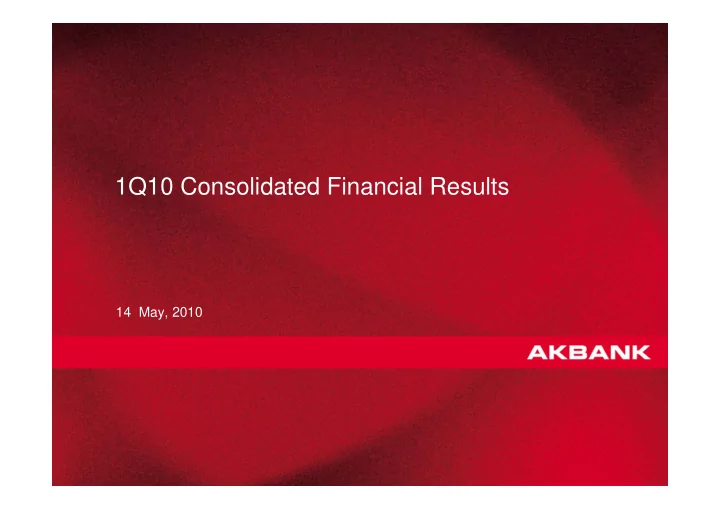 1Q10 Consolidated Financial Results

14 May, 2010

AKBANK